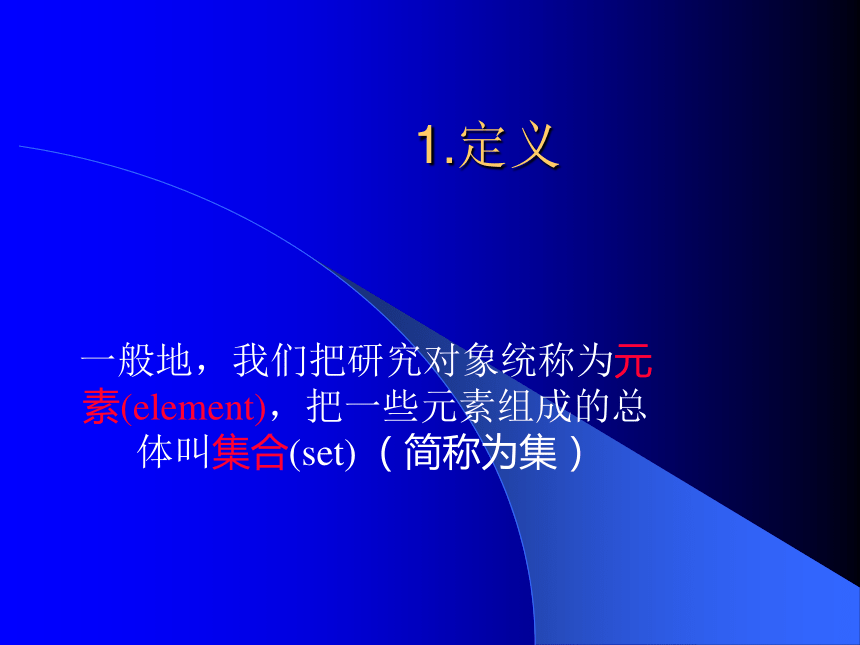 1.定义

一般地，我们把研究对象统称为元素(element)，把一些元素组成的总体叫集合(set)（简称为集）